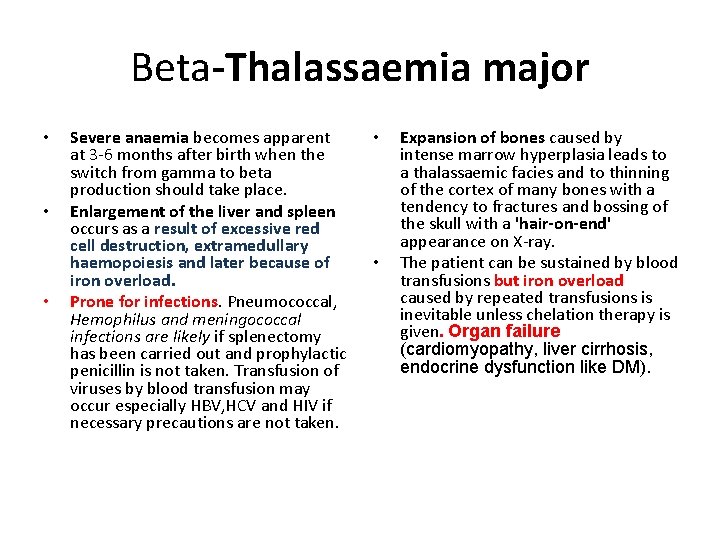 Beta-Thalassaemia major

• Severe anaemia becomes apparent at 3-6 months after birth when the switch from gamma to beta production should take place.
• Enlargement of the liver and spleen occurs as a result of excessive red cell destruction, extramedullary haemopoiesis and later because of iron overload.
• Prone for infections. Pneumococcal, Hemophilus and meningococcal infections are likely if splenectomy has been carried out and prophylactic penicillin is not taken. Transfusion of viruses by blood transfusion may occur especially HBV,HCV and HIV if necessary precautions are not taken.

• Expansion of bones caused by intense marrow hyperplasia leads to a thalassaemic facies and to thinning of the cortex of many bones with a tendency to fractures and bossing of the skull with a 'hair-on-end' appearance on X-ray.
• The patient can be sustained by blood transfusions but iron overload caused by repeated transfusions is inevitable unless chelation therapy is given. Organ failure (cardiomyopathy, liver cirrhosis, endocrine dysfunction like DM).